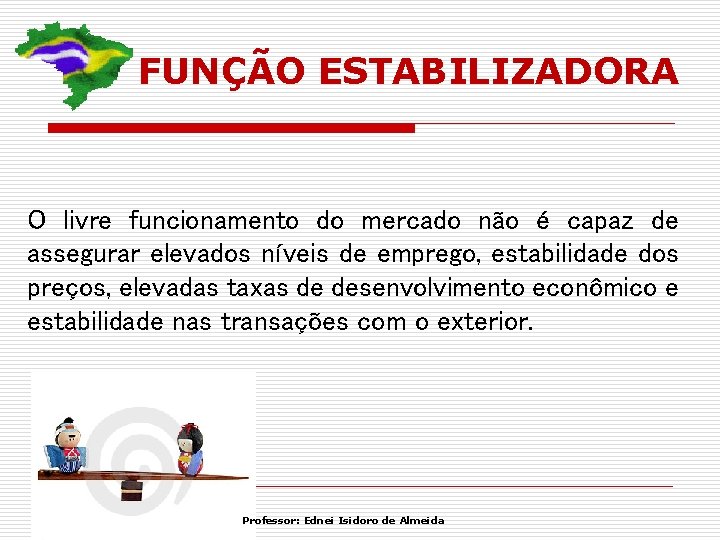 FUNÇÃO ESTABILIZADORA

O livre funcionamento do mercado não é capaz de assegurar elevados níveis de emprego, estabilidade dos preços, elevadas taxas de desenvolvimento econômico e estabilidade nas transações com o exterior.

Professor: Ednei Isidoro de Almeida